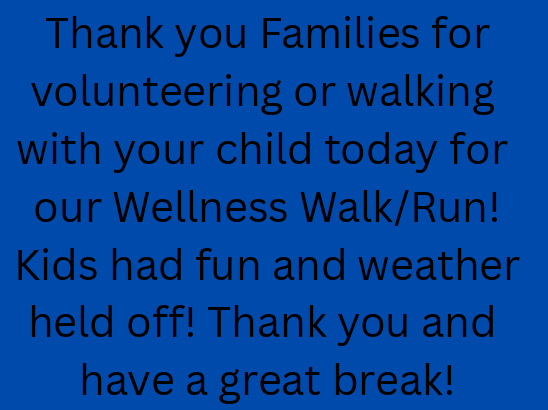 Thank you Families for volunteering or walking with your child today for our Wellness Walk/Run! Kids had fun and weather held off! Thank you and have a great break!